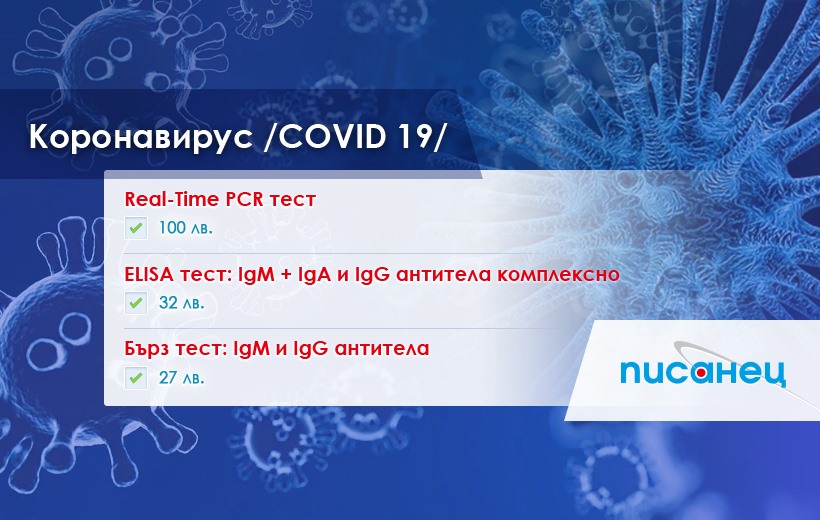 Коронавирус /COVID 19/

Real-Time PCR тест

100 лв.

ELISA тест: IgM + IgA и IgG антитела комплексно

32 лв.

Бърз тест: IgM и IgG антитела

27 лв.

писанец